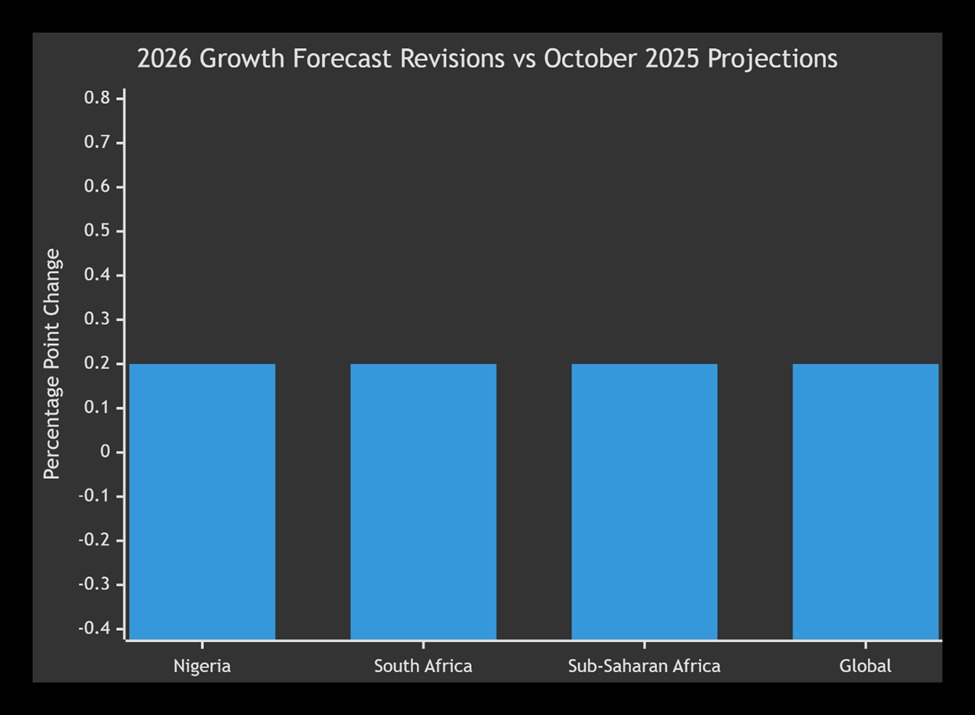 2026 Growth Forecast Revisions vs October 2025 Projections

Percentage Point Change

0.8
0.7
0.6
0.5
0.4
0.3
0.2
0.1
0
-0.1
-0.2
-0.3
-0.4

Nigeria
South Africa
Sub-Saharan Africa
Global